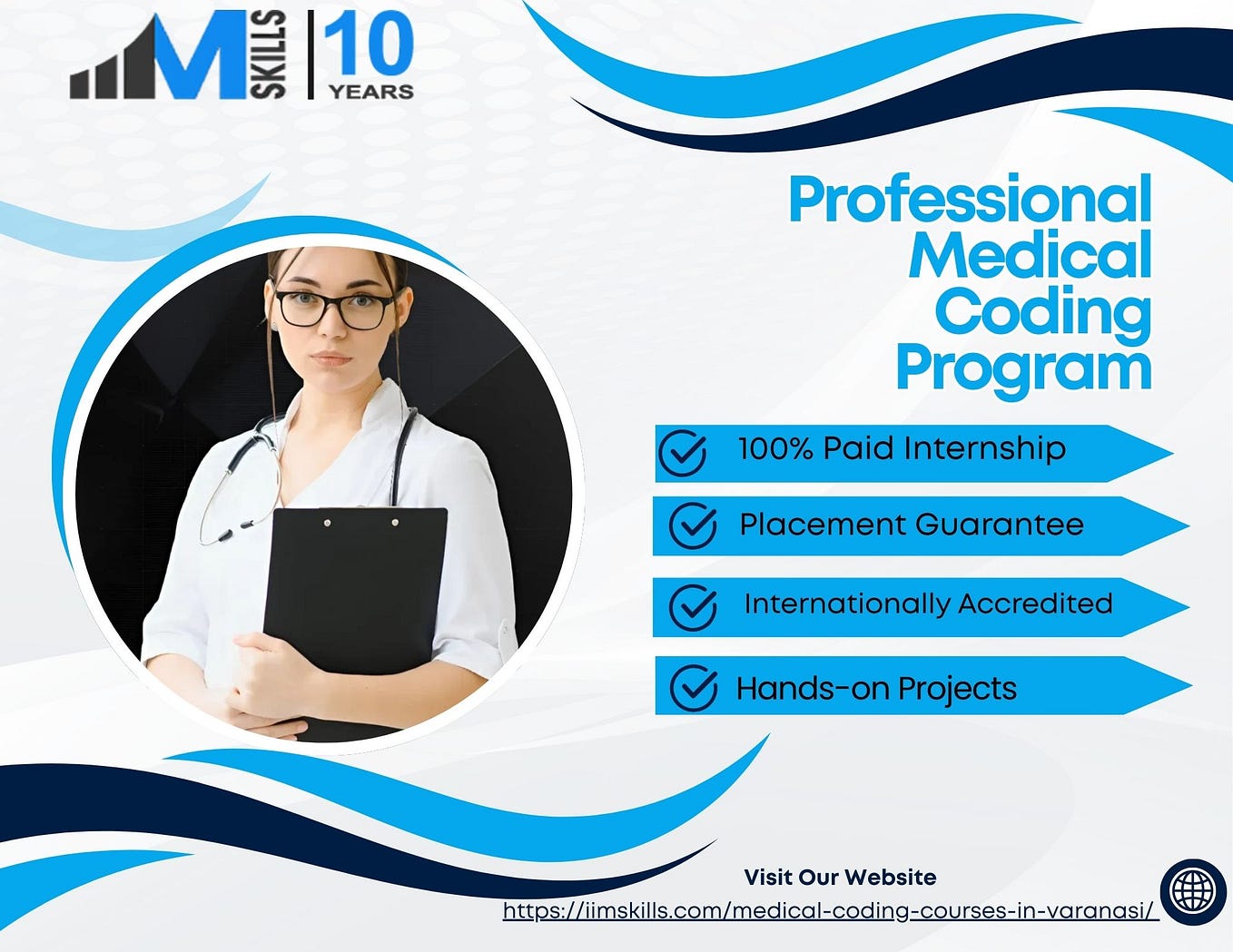 M SKILLS | 10 YEARS

Professional Medical Coding Program

100% Paid Internship

Placement Guarantee

Internationally Accredited

Hands-on Projects

Visit Our Website
https://iimskills.com/medical-coding-courses-in-varanasi/